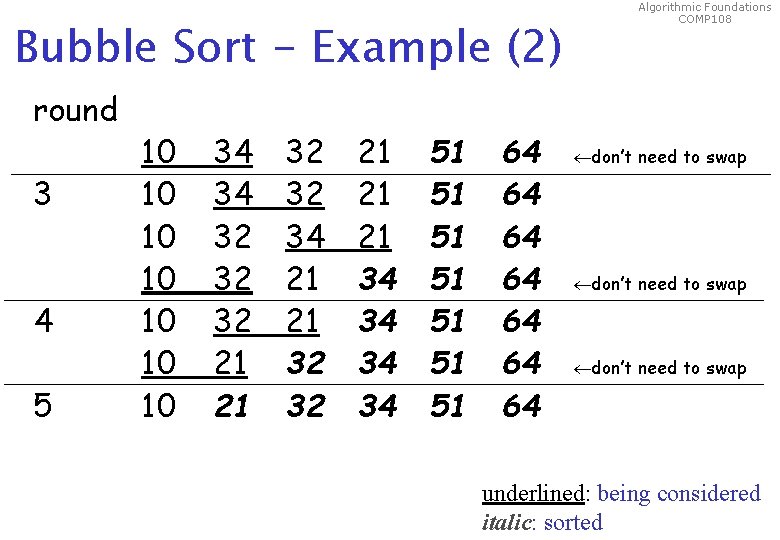 Algorithmic Foundations
COMP108

Bubble Sort - Example (2)

| round | | | | | | | |
|---|---|---|---|---|---|---|---|
| | 10 | 34 | 32 | 21 | 51 | 64 | ←don't need to swap |
| 3 | 10 | 34 | 32 | 21 | 51 | 64 | |
| | 10 | 32 | 34 | 21 | 51 | 64 | |
| | 10 | 32 | 21 | 34 | 51 | 64 | ←don't need to swap |
| 4 | 10 | 32 | 21 | 34 | 51 | 64 | |
| | 10 | 21 | 32 | 34 | 51 | 64 | ←don't need to swap |
| 5 | 10 | 21 | 32 | 34 | 51 | 64 | |

underlined: being considered
italic: sorted